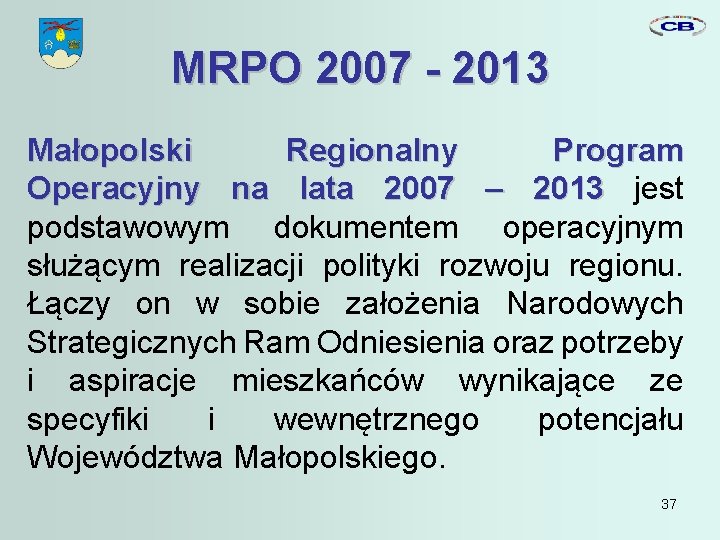 CB

MRPO 2007 - 2013

Małopolski Regionalny Program Operacyjny na lata 2007 – 2013 jest podstawowym dokumentem operacyjnym służącym realizacji polityki rozwoju regionu. Łączy on w sobie założenia Narodowych Strategicznych Ram Odniesienia oraz potrzeby i aspiracje mieszkańców wynikające ze specyfiki i wewnętrznego potencjału Województwa Małopolskiego.

37